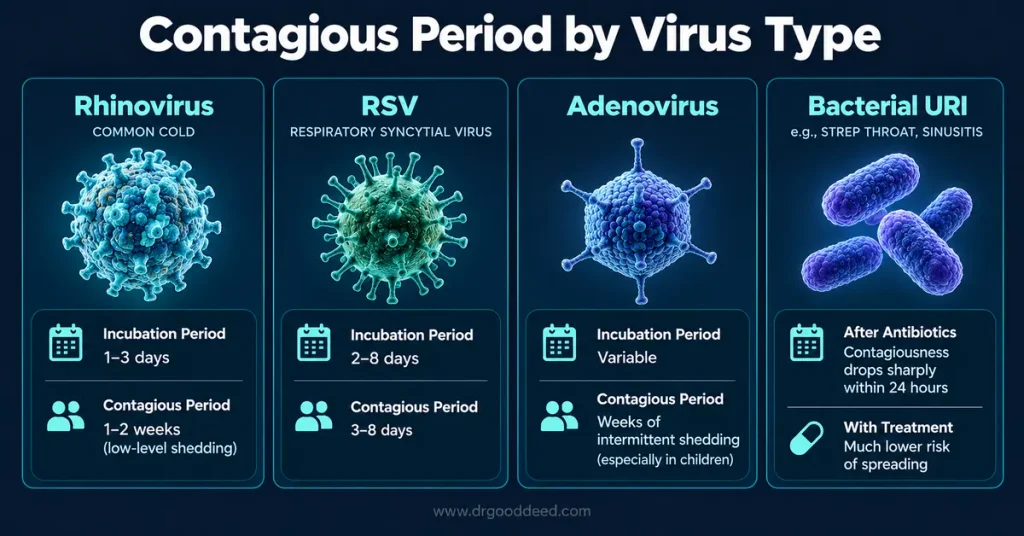 Contagious Period by Virus Type

Rhinovirus
COMMON COLD

Incubation Period
1–3 days

Contagious Period
1–2 weeks
(low-level shedding)

RSV
RESPIRATORY SYNCYTIAL VIRUS

Incubation Period
2–8 days

Contagious Period
3–8 days

Adenovirus

Incubation Period
Variable

Contagious Period
Weeks of intermittent shedding
(especially in children)

Bacterial URI
e.g., STREP THROAT, SINUSITIS

After Antibiotics
Contagiousness drops sharply within 24 hours

With Treatment
Much lower risk of spreading

www.drgooddeed.com